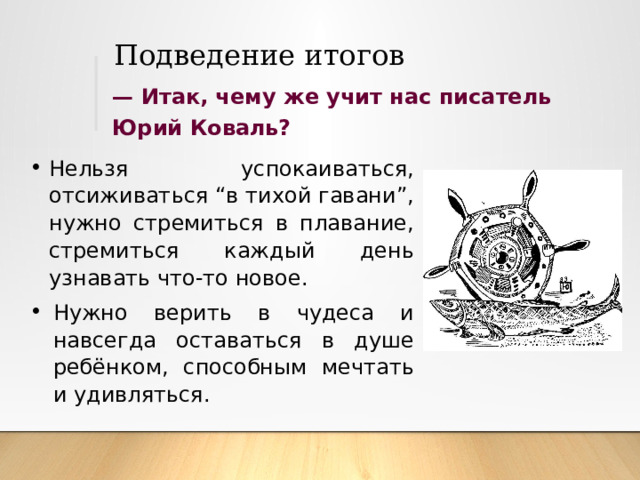 Подведение итогов

— Итак, чему же учит нас писатель Юрий Коваль?

• Нельзя успокаиваться, отсиживаться “в тихой гавани”, нужно стремиться в плавание, стремиться каждый день узнавать что-то новое.

• Нужно верить в чудеса и навсегда оставаться в душе ребёнком, способным мечтать и удивляться.